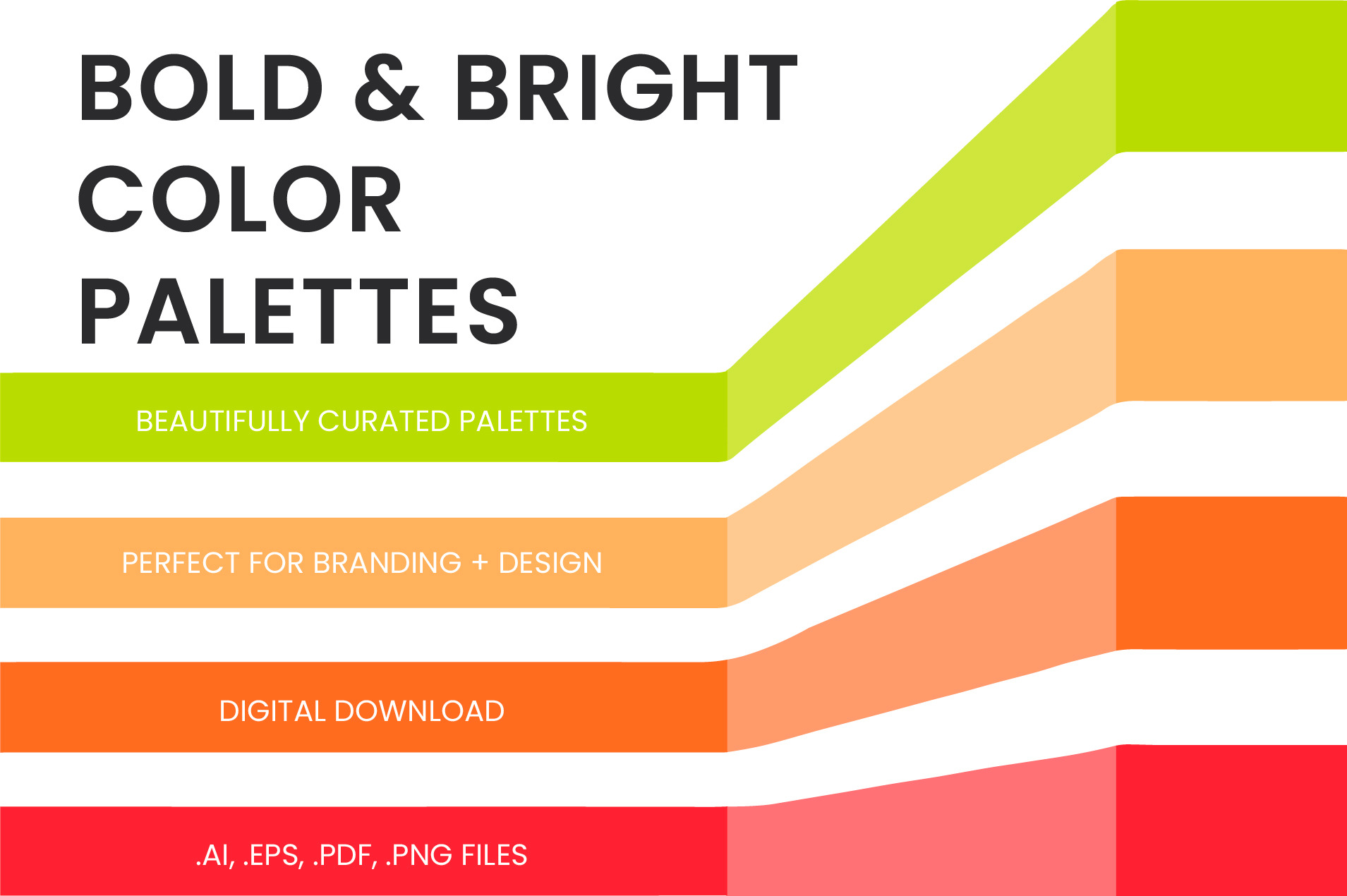 BOLD & BRIGHT COLOR PALETTES

BEAUTIFULLY CURATED PALETTES

PERFECT FOR BRANDING + DESIGN

DIGITAL DOWNLOAD

.AI, .EPS, .PDF, .PNG FILES